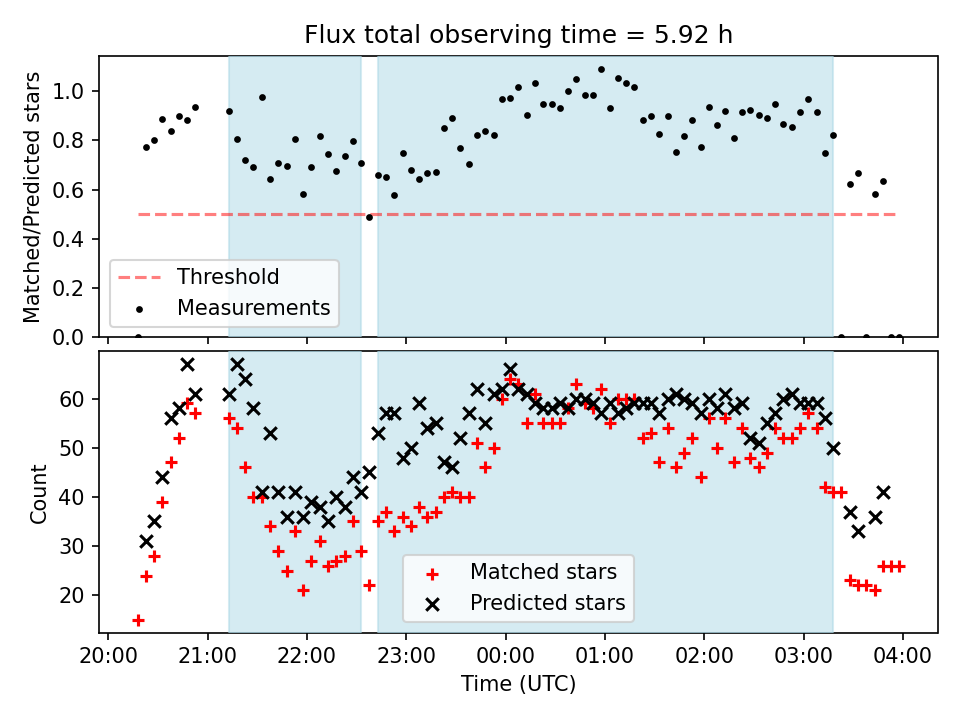 Flux total observing time = 5.92 h

Matched/Predicted stars

1.0
0.8
0.6
0.4
0.2
0.0

Threshold
Measurements

Count

60
50
40
30
20

Matched stars
Predicted stars

20:00 21:00 22:00 23:00 00:00 01:00 02:00 03:00 04:00

Time (UTC)